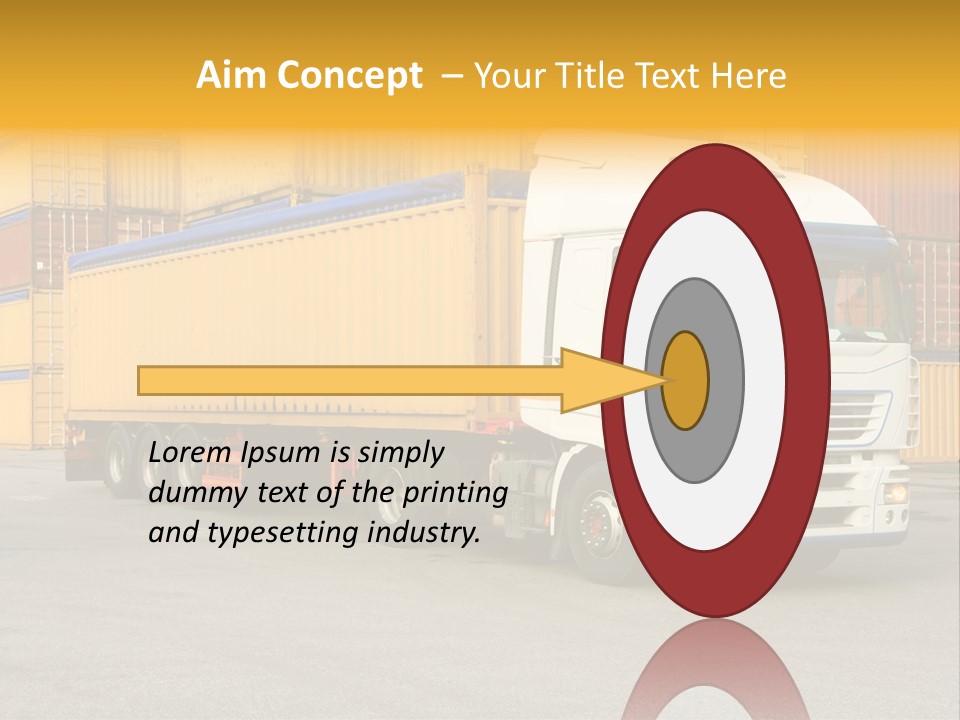 Aim Concept – Your Title Text Here

Lorem Ipsum is simply dummy text of the printing and typesetting industry.